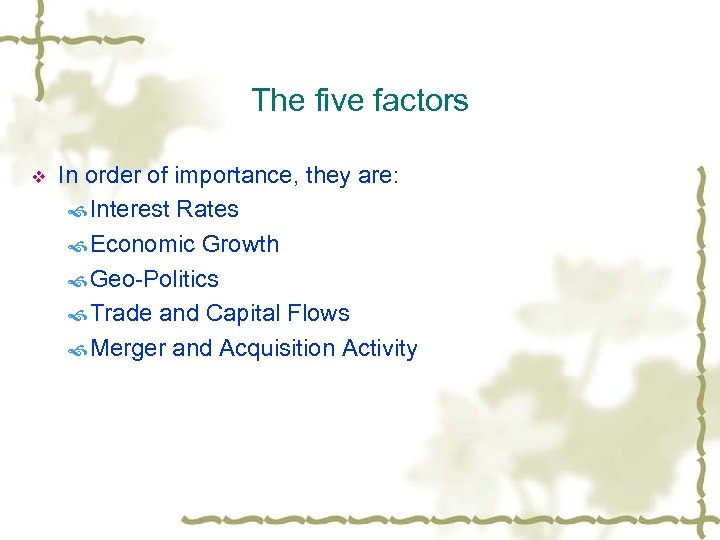 The five factors

In order of importance, they are:

Interest Rates
Economic Growth
Geo-Politics
Trade and Capital Flows
Merger and Acquisition Activity